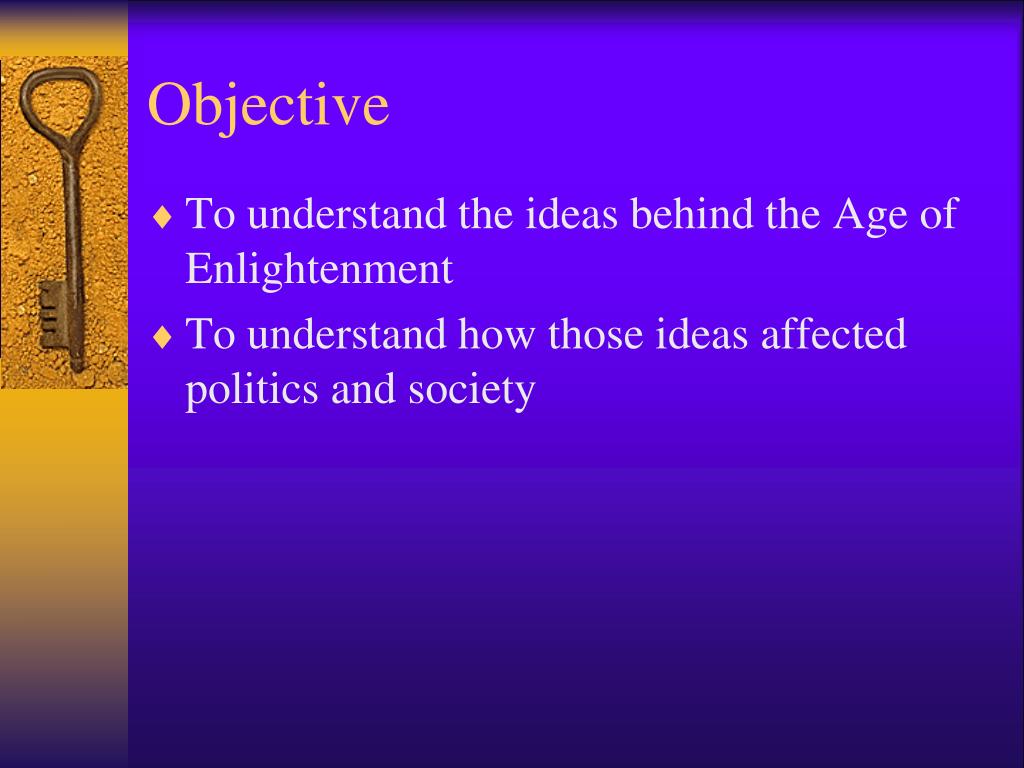 Objective

♦ To understand the ideas behind the Age of Enlightenment

♦ To understand how those ideas affected politics and society